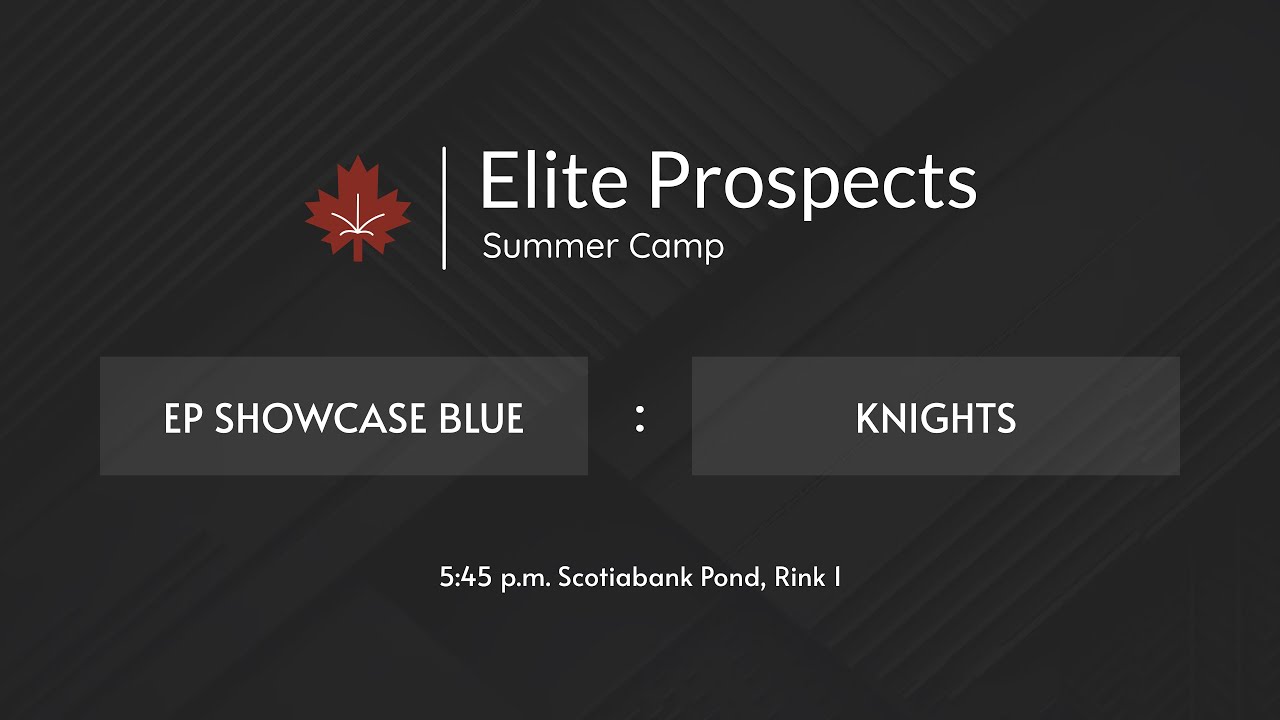 Elite Prospects
Summer Camp

EP SHOWCASE BLUE : KNIGHTS

5:45 p.m. Scotiabank Pond, Rink 1